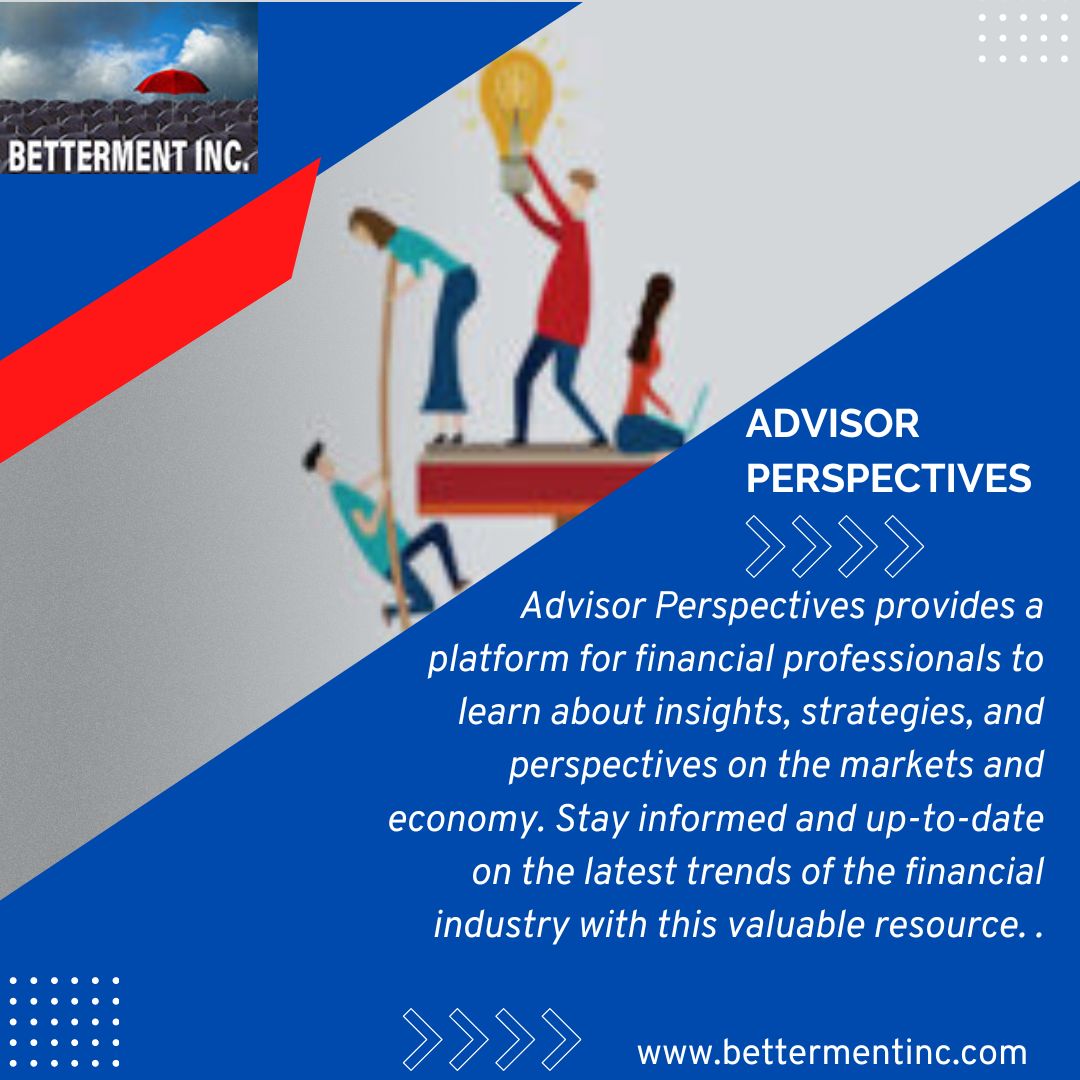 BETTERMENT INC.

ADVISOR PERSPECTIVES

Advisor Perspectives provides a platform for financial professionals to learn about insights, strategies, and perspectives on the markets and economy. Stay informed and up-to-date on the latest trends of the financial industry with this valuable resource. .

www.bettermentinc.com